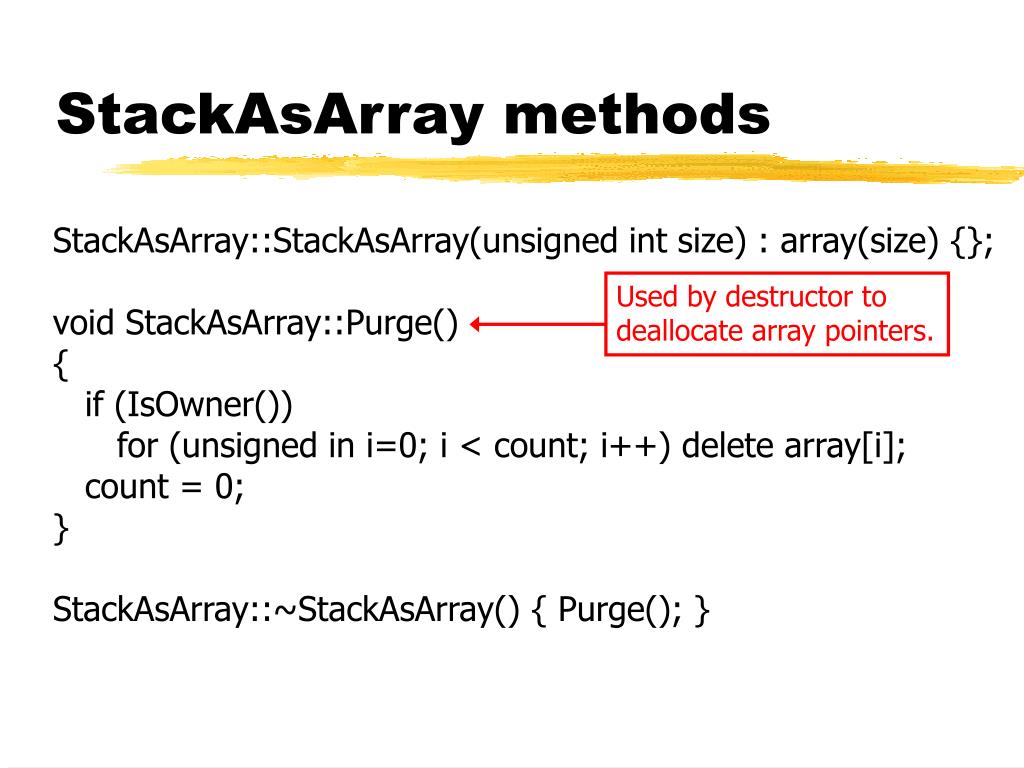 StackAsArray methods

StackAsArray::StackAsArray(unsigned int size) : array(size) {};

void StackAsArray::Purge()
{
  if (IsOwner())
    for (unsigned in i=0; i < count; i++) delete array[i];
  count = 0;
}

Used by destructor to deallocate array pointers.

StackAsArray::~StackAsArray() { Purge(); }